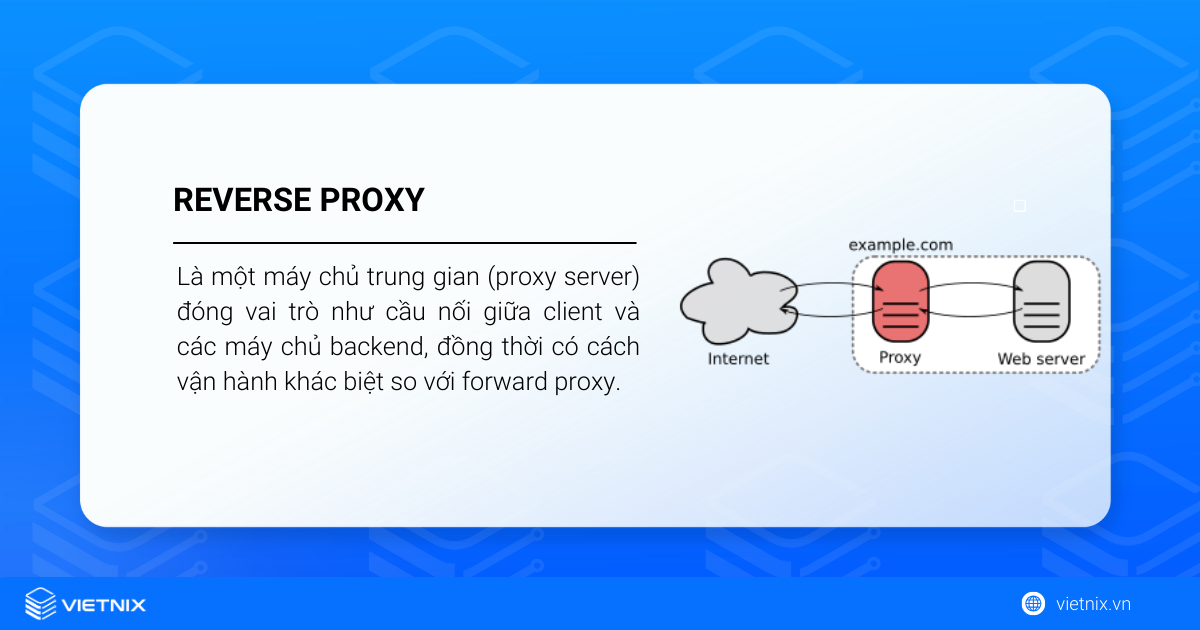 REVERSE PROXY

Là một máy chủ trung gian (proxy server) đóng vai trò như cầu nối giữa client và các máy chủ backend, đồng thời có cách vận hành khác biệt so với forward proxy.

example.com

Internet

Proxy

Web server

VIETNIX

vietnix.vn